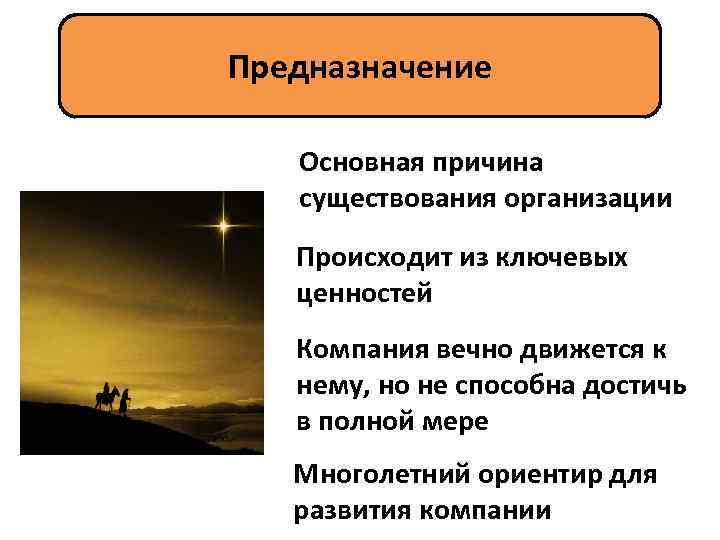 Предназначение

Основная причина существования организации

Происходит из ключевых ценностей

Компания вечно движется к нему, но не способна достичь в полной мере

Многолетний ориентир для развития компании